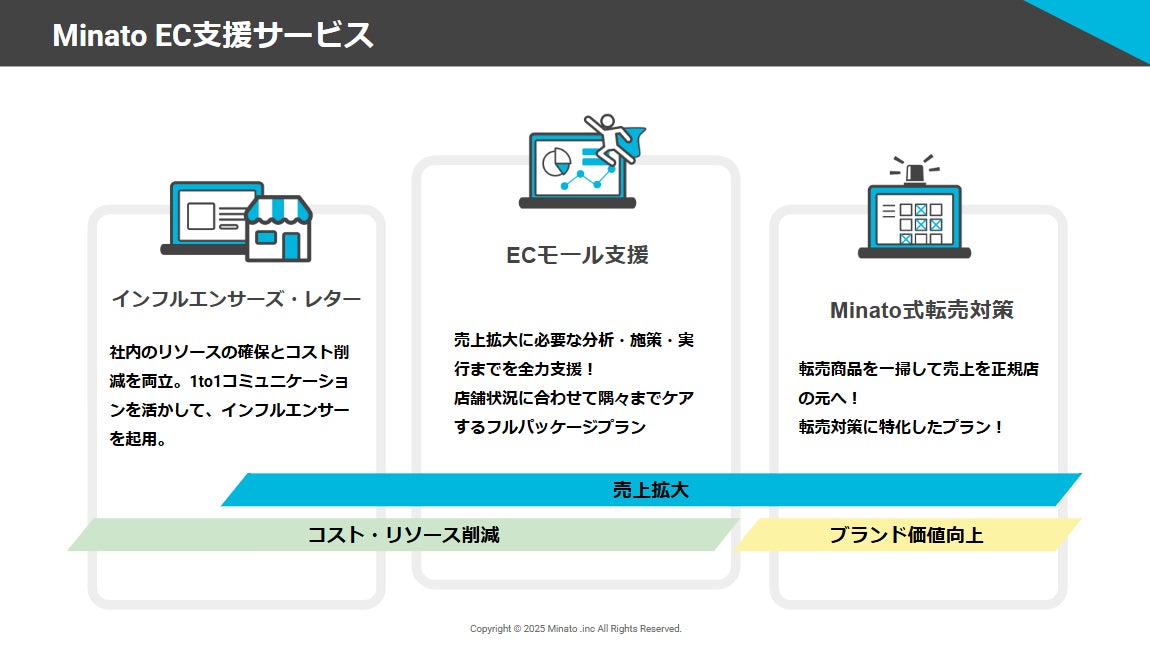 Minato EC支援サービス

インフルエンサーズ・レター

社内のリソースの確保とコスト削減を両立。1to1コミュニケーションを活かして、インフルエンサーを起用。

ECモール支援

売上拡大に必要な分析・施策・実行までを全力支援！
店舗状況に合わせて隅々までケアするフルパッケージプラン

Minato式転売対策

転売商品を一掃して売上を正規店の元へ！
転売対策に特化したプラン！

売上拡大

コスト・リソース削減

ブランド価値向上

Copyright © 2025 Minato .inc All Rights Reserved.